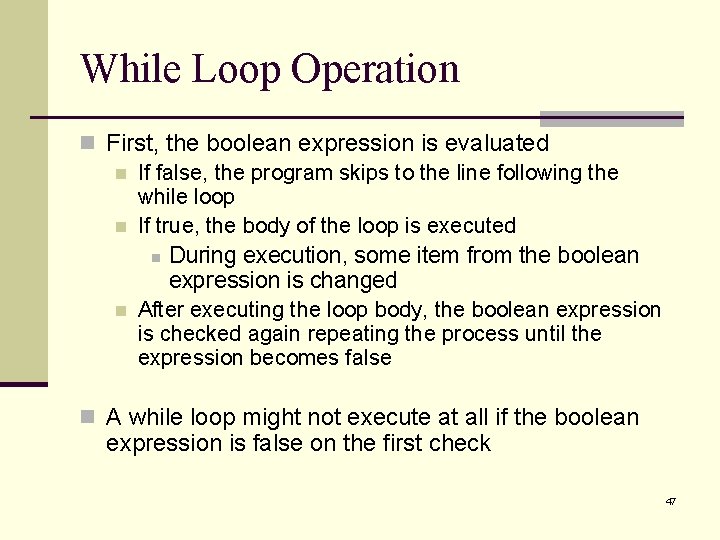 While Loop Operation

First, the boolean expression is evaluated

If false, the program skips to the line following the while loop

If true, the body of the loop is executed

During execution, some item from the boolean expression is changed

After executing the loop body, the boolean expression is checked again repeating the process until the expression becomes false

A while loop might not execute at all if the boolean expression is false on the first check

47